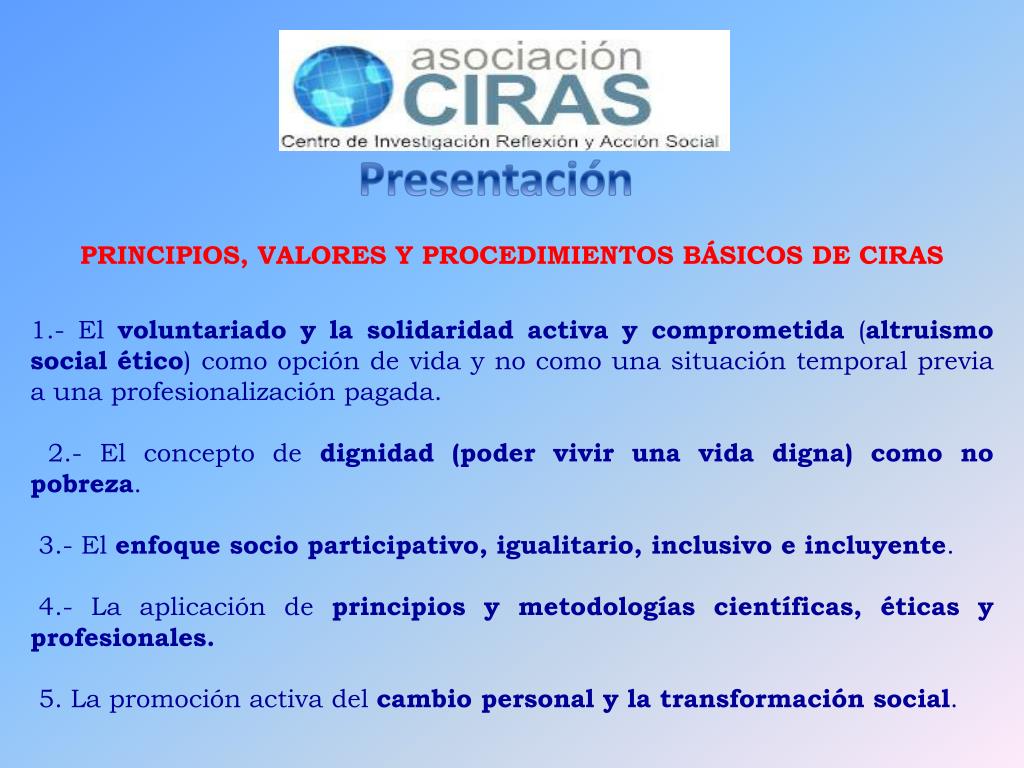 asociación
CIRAS
Centro de Investigación Reflexión y Acción Social

Presentación

PRINCIPIOS, VALORES Y PROCEDIMIENTOS BÁSICOS DE CIRAS

1.- El voluntariado y la solidaridad activa y comprometida (altruismo social ético) como opción de vida y no como una situación temporal previa a una profesionalización pagada.

2.- El concepto de dignidad (poder vivir una vida digna) como no pobreza.

3.- El enfoque socio participativo, igualitario, inclusivo e incluyente.

4.- La aplicación de principios y metodologías científicas, éticas y profesionales.

5. La promoción activa del cambio personal y la transformación social.